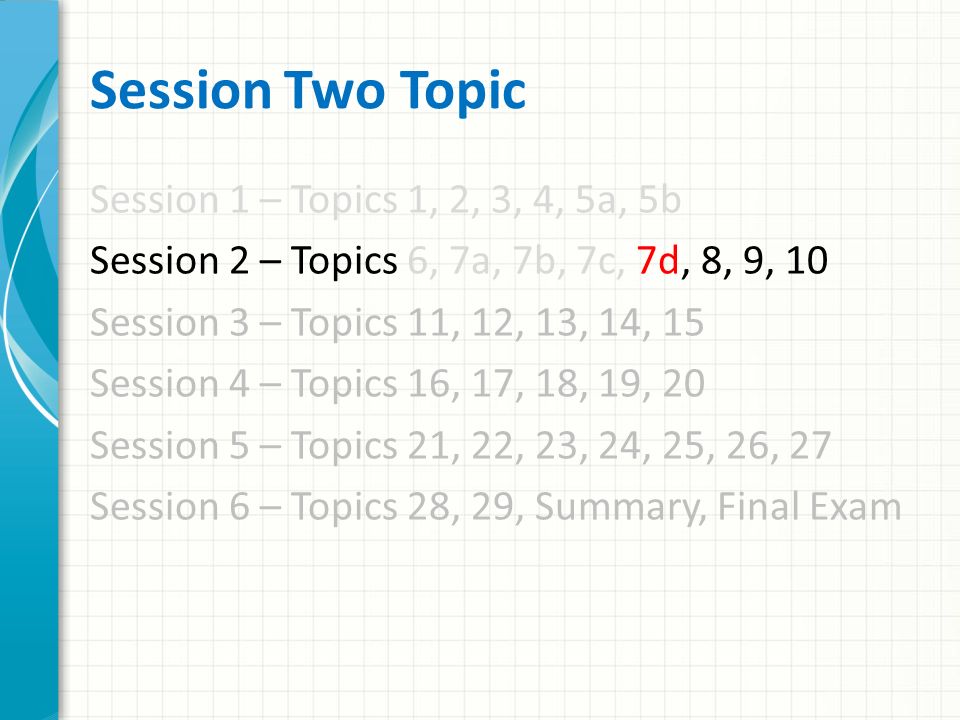 Session Two Topic

Session 1 – Topics 1, 2, 3, 4, 5a, 5b

Session 2 – Topics 6, 7a, 7b, 7c, 7d, 8, 9, 10

Session 3 – Topics 11, 12, 13, 14, 15

Session 4 – Topics 16, 17, 18, 19, 20

Session 5 – Topics 21, 22, 23, 24, 25, 26, 27

Session 6 – Topics 28, 29, Summary, Final Exam